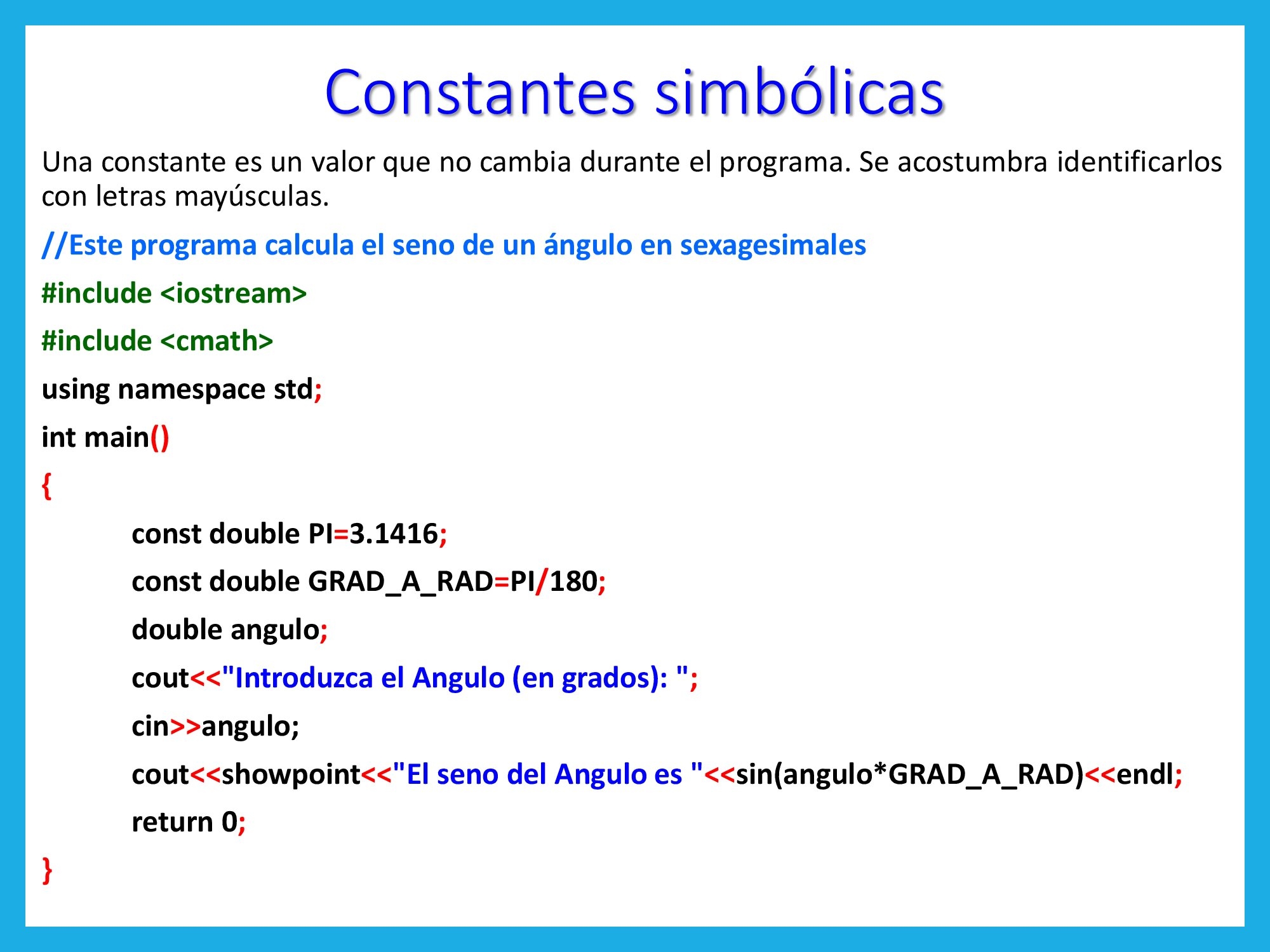 Constantes simbólicas

Una constante es un valor que no cambia durante el programa. Se acostumbra identificarlos con letras mayúsculas.

//Este programa calcula el seno de un ángulo en sexagesimales

#include <iostream>

#include <cmath>

using namespace std;

int main()

{

const double PI=3.1416;

const double GRAD_A_RAD=PI/180;

double angulo;

cout<<"Introduzca el Angulo (en grados): ";

cin>>angulo;

cout<<showpoint<<"El seno del Angulo es "<<sin(angulo*GRAD_A_RAD)<<endl;

return 0;

}